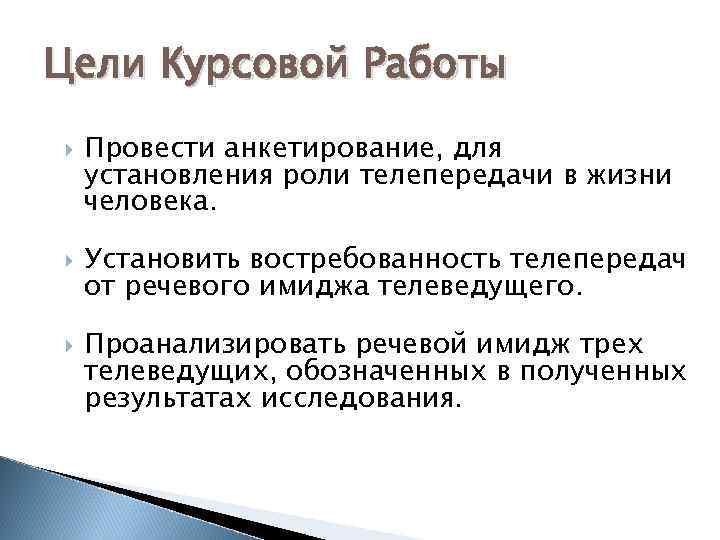 Цели Курсовой Работы

Провести анкетирование, для установления роли телепередачи в жизни человека.

Установить востребованность телепередач от речевого имиджа телеведущего.

Проанализировать речевой имидж трех телеведущих, обозначенных в полученных результатах исследования.